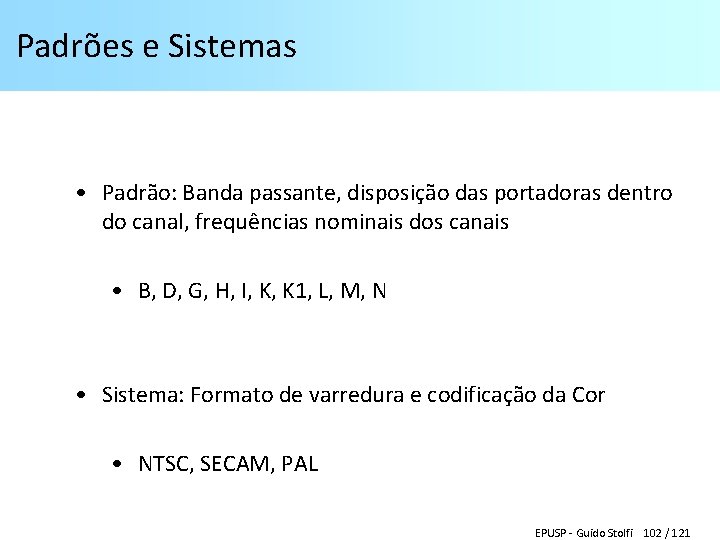 Padrões e Sistemas

• Padrão: Banda passante, disposição das portadoras dentro do canal, frequências nominais dos canais

• B, D, G, H, I, K, K1, L, M, N

• Sistema: Formato de varredura e codificação da Cor

• NTSC, SECAM, PAL

EPUSP - Guido Stolfi 102 / 121